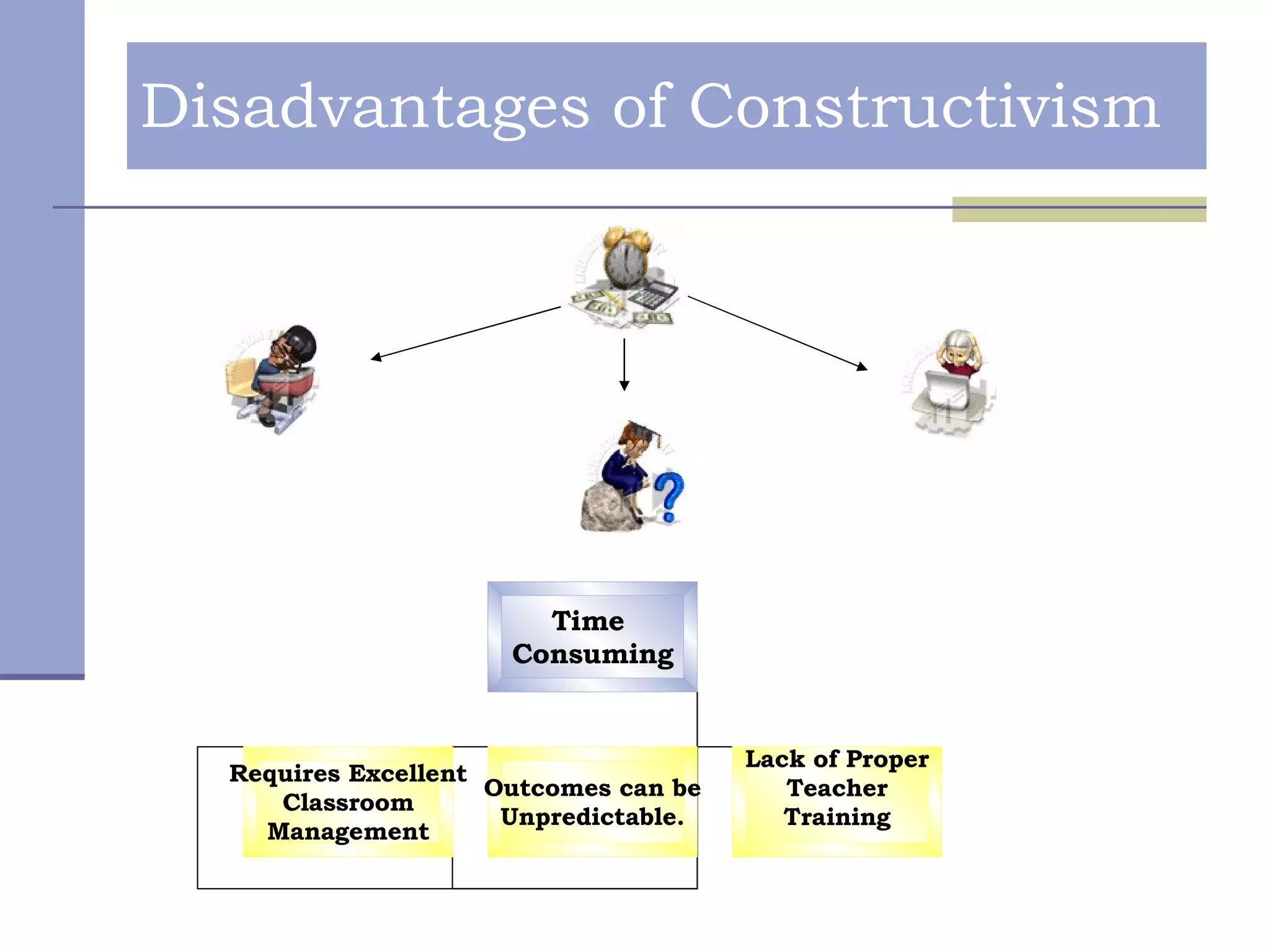 Disadvantages of Constructivism

Time Consuming

Requires Excellent Classroom Management

Outcomes can be Unpredictable.

Lack of Proper Teacher Training